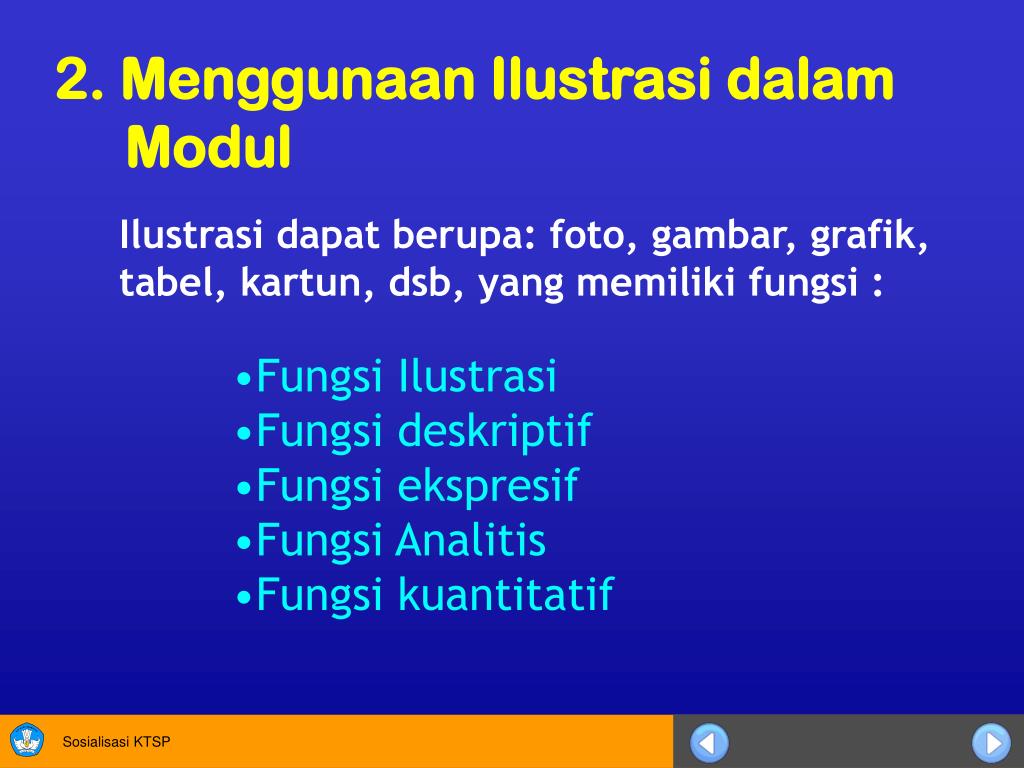 2. Menggunaan Ilustrasi dalam Modul

Ilustrasi dapat berupa: foto, gambar, grafik, tabel, kartun, dsb, yang memiliki fungsi :

•Fungsi Ilustrasi
•Fungsi deskriptif
•Fungsi ekspresif
•Fungsi Analitis
•Fungsi kuantitatif

Sosialisasi KTSP